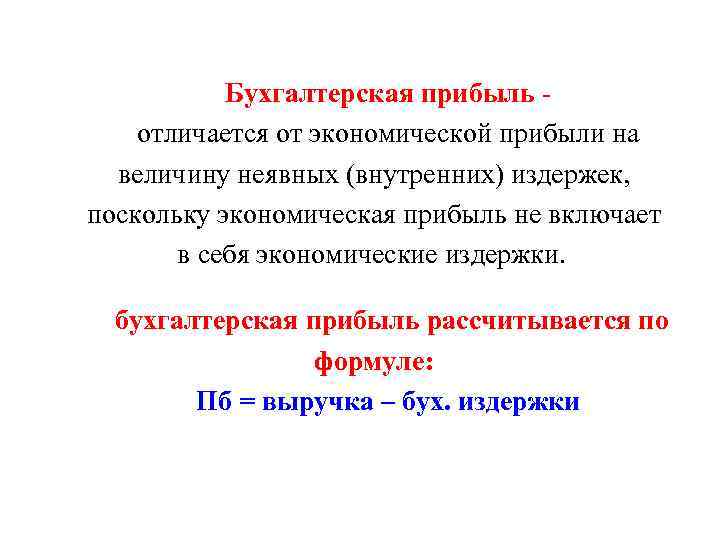 Бухгалтерская прибыль - отличается от экономической прибыли на величину неявных (внутренних) издержек, поскольку экономическая прибыль не включает в себя экономические издержки.

бухгалтерская прибыль рассчитывается по формуле:

Пб = выручка – бух. издержки